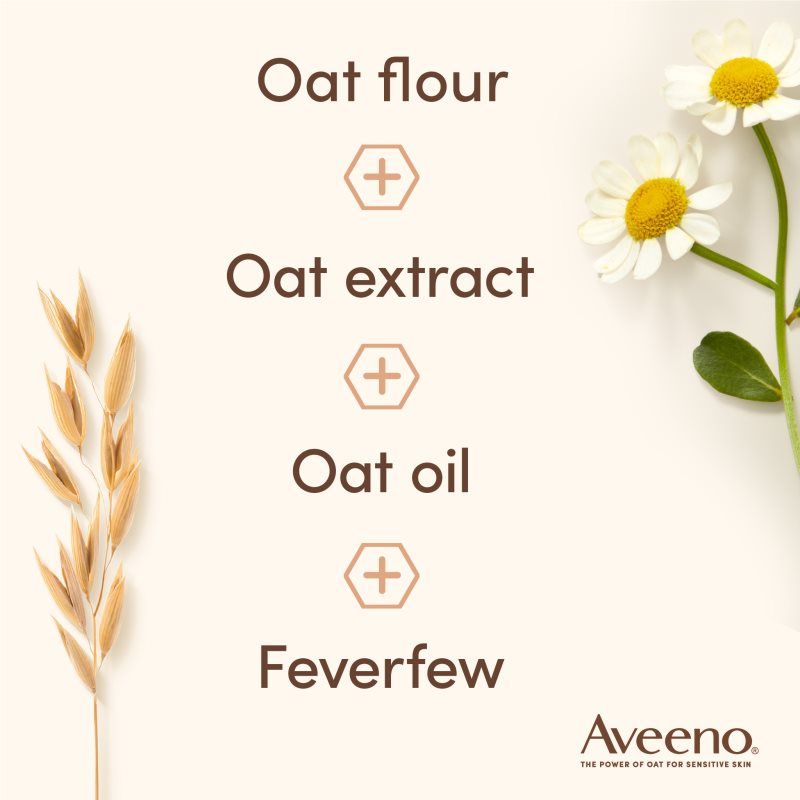 Oat flour

+

Oat extract

+

Oat oil

+

Feverfew

Aveeno®
THE POWER OF OAT FOR SENSITIVE SKIN